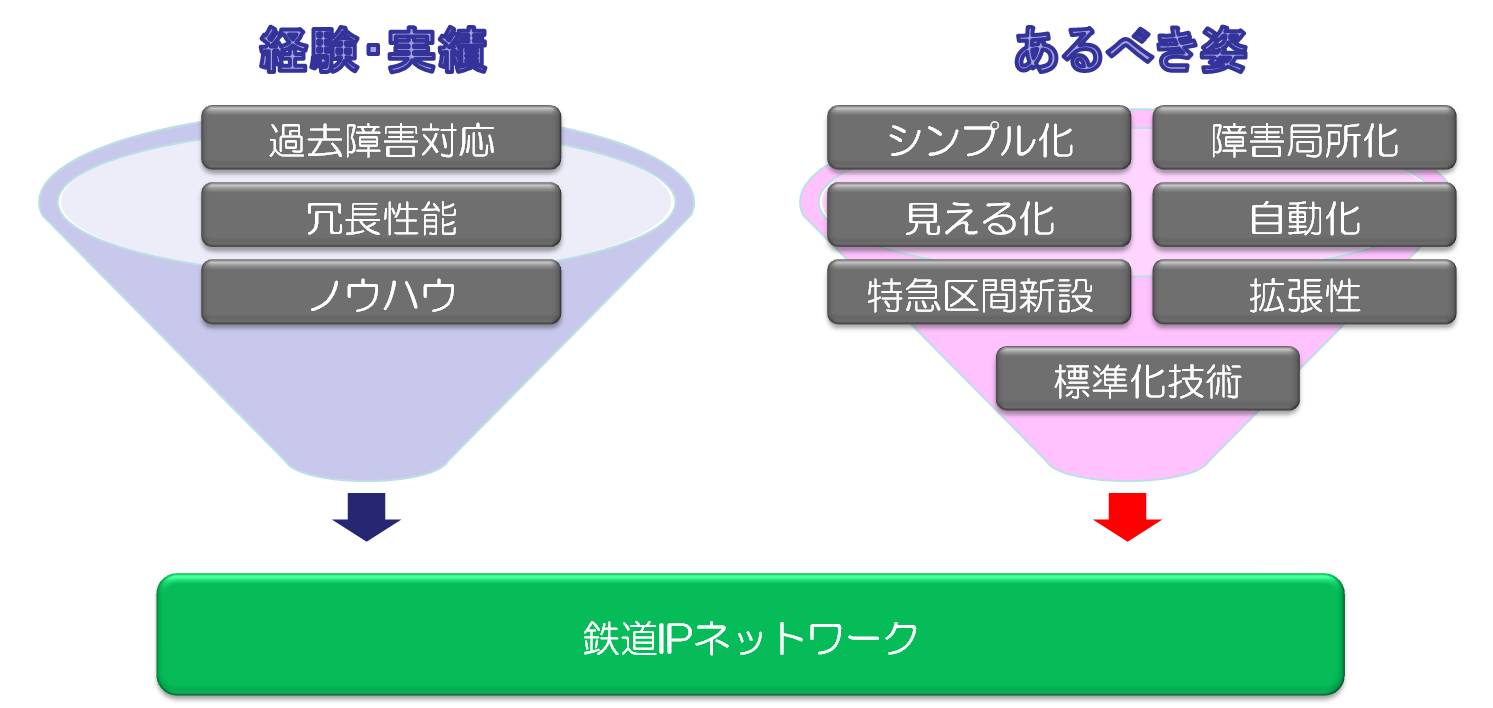 経験･実績

過去障害対応

冗長性能

ノウハウ

あるべき姿

シンプル化

障害局所化

見える化

自動化

特急区間新設

拡張性

標準化技術

鉄道IPネットワーク